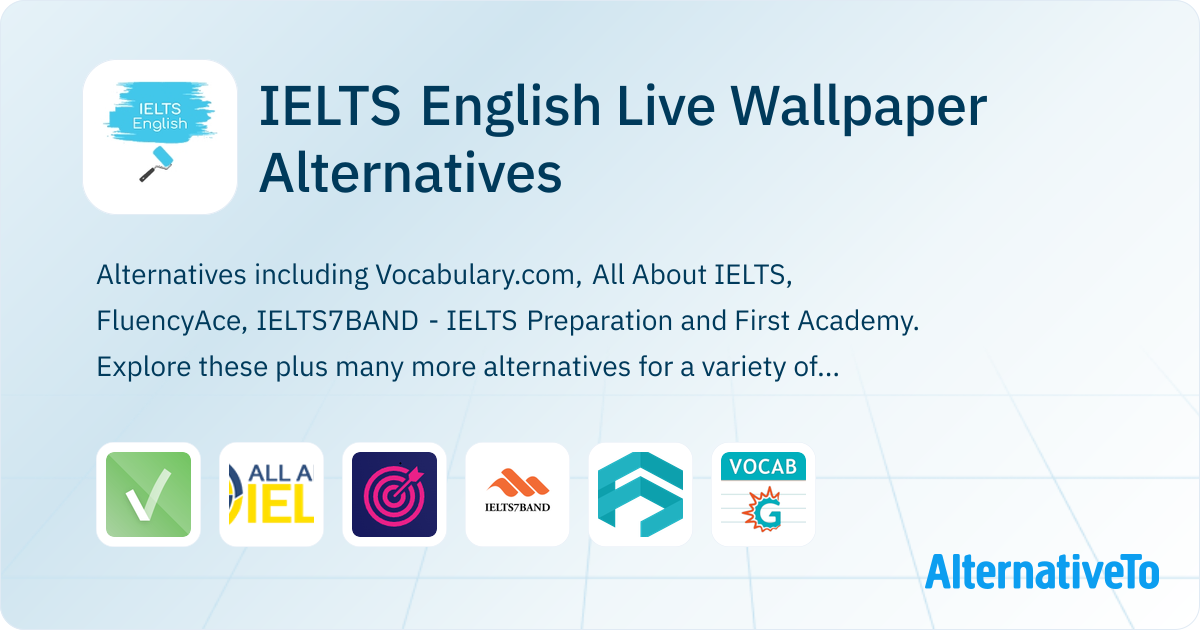 IELTS English

IELTS English Live Wallpaper Alternatives

Alternatives including Vocabulary.com, All About IELTS, FluencyAce, IELTS7BAND - IELTS Preparation and First Academy. Explore these plus many more alternatives for a variety of...

ALL A
IEL

IELTS7BAND

VOCAB
G

AlternativeTo